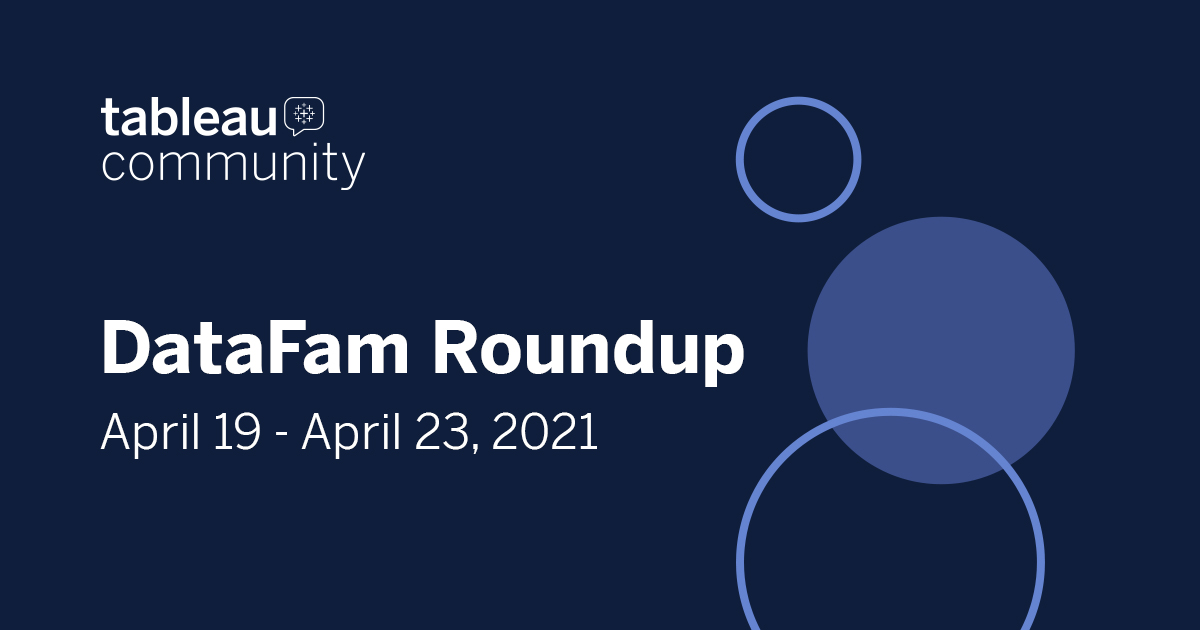 tableau
community

DataFam Roundup

April 19 - April 23, 2021